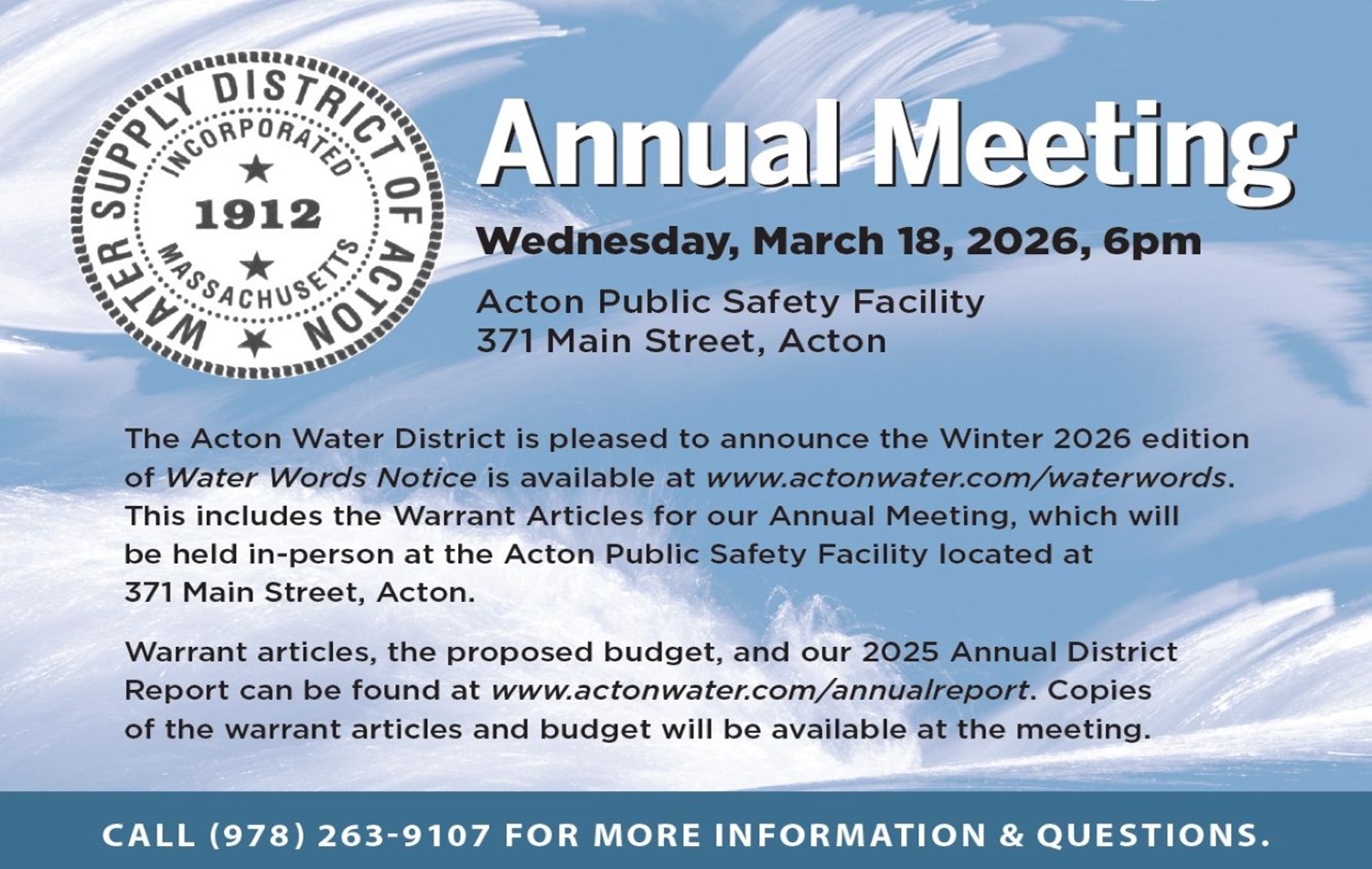 WATER SUPPLY DISTRICT OF ACTON
INCORPORATED
1912
MASSACHUSETTS

Annual Meeting

Wednesday, March 18, 2026, 6pm

Acton Public Safety Facility
371 Main Street, Acton

The Acton Water District is pleased to announce the Winter 2026 edition of Water Words Notice is available at www.actonwater.com/waterwords. This includes the Warrant Articles for our Annual Meeting, which will be held in-person at the Acton Public Safety Facility located at 371 Main Street, Acton.

Warrant articles, the proposed budget, and our 2025 Annual District Report can be found at www.actonwater.com/annualreport. Copies of the warrant articles and budget will be available at the meeting.

CALL (978) 263-9107 FOR MORE INFORMATION & QUESTIONS.